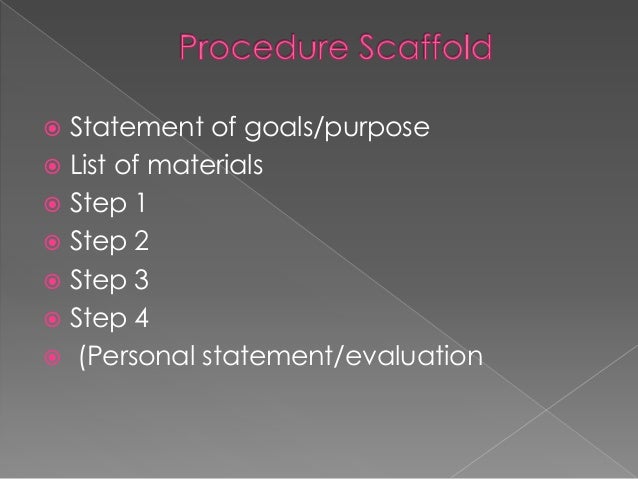 Procedure Scaffold

Statement of goals/purpose
List of materials
Step 1
Step 2
Step 3
Step 4
(Personal statement/evaluation